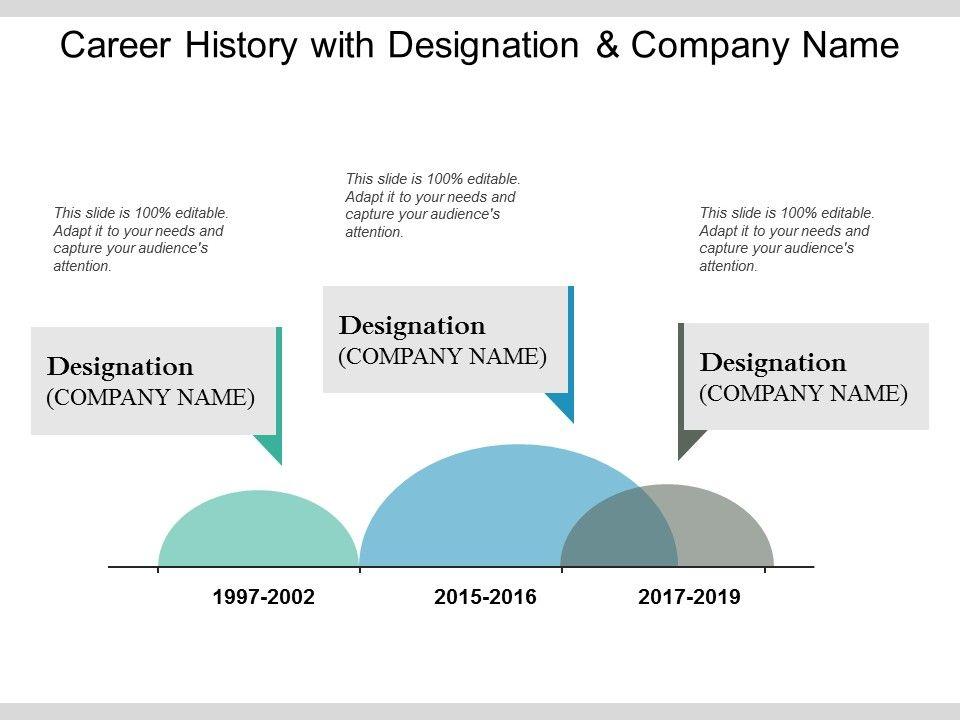 Career History with Designation & Company Name

This slide is 100% editable. Adapt it to your needs and capture your audience's attention.

Designation
(COMPANY NAME)

This slide is 100% editable. Adapt it to your needs and capture your audience's attention.

Designation
(COMPANY NAME)

This slide is 100% editable. Adapt it to your needs and capture your audience's attention.

Designation
(COMPANY NAME)

1997-2002

2015-2016

2017-2019